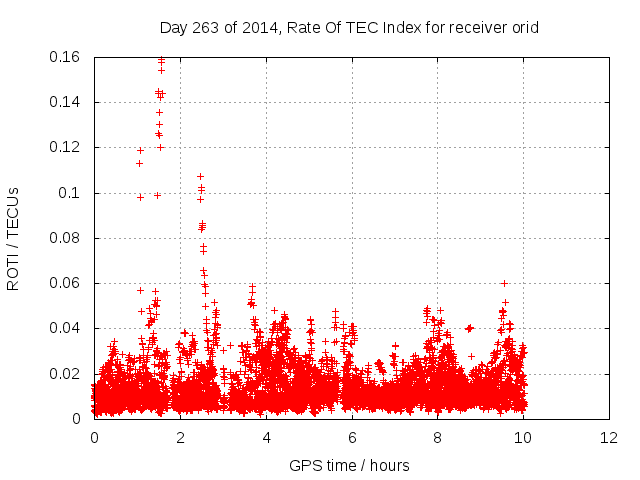 Day 263 of 2014, Rate Of TEC Index for receiver orid

ROTI / TECUs

0.16
0.14
0.12
0.1
0.08
0.06
0.04
0.02
0

0
2
4
6
8
10
12

GPS time / hours